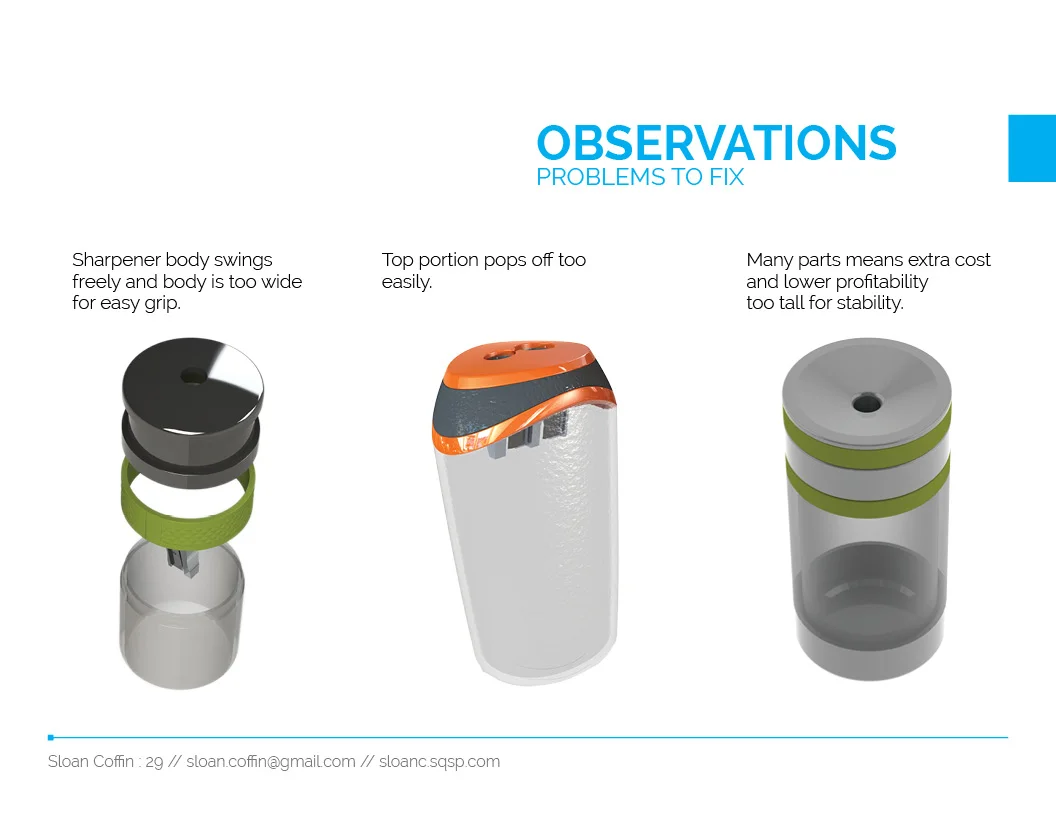 OBSERVATIONS
PROBLEMS TO FIX

Sharpener body swings freely and body is too wide for easy grip.

Top portion pops off too easily.

Many parts means extra cost and lower profitability
too tall for stability.

Sloan Coffin : 29 // sloan.coffin@gmail.com // sloanc.sqsp.com